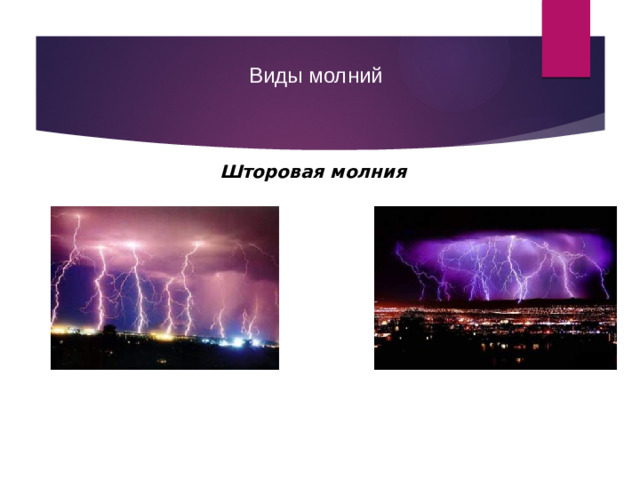 Виды молний

Шторовая молния